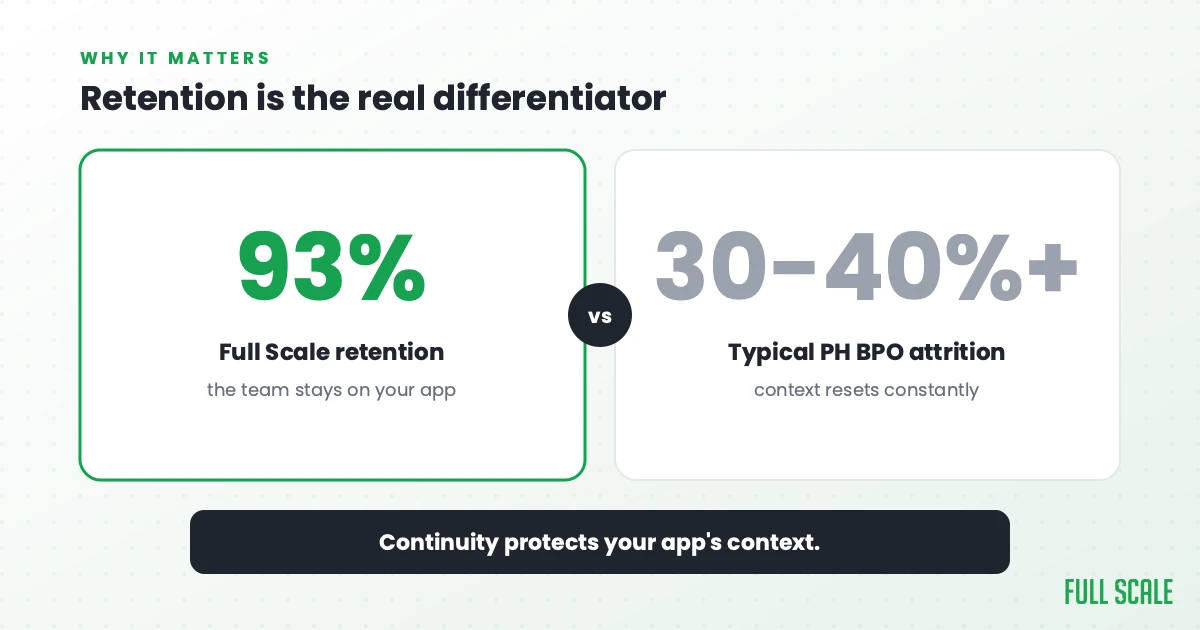 WHY IT MATTERS

Retention is the real differentiator

93%

Full Scale retention

the team stays on your app

vs

30–40%+

Typical PH BPO attrition

context resets constantly

Continuity protects your app's context.

FULL SCALE